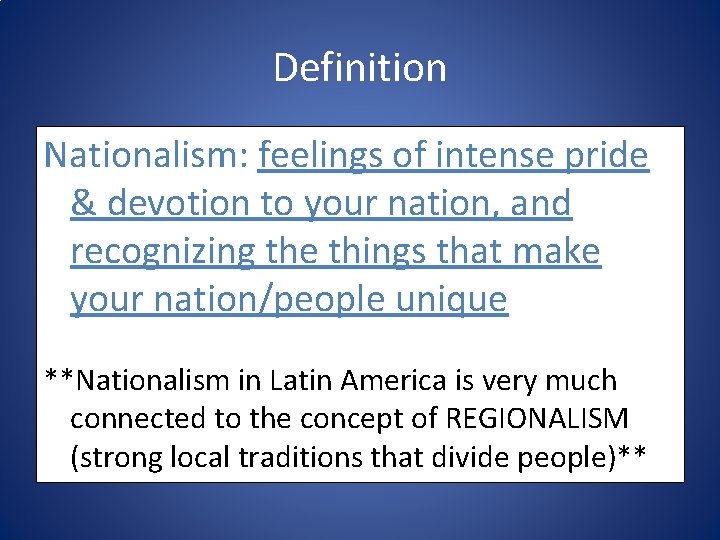 Definition

Nationalism: feelings of intense pride & devotion to your nation, and recognizing the things that make your nation/people unique

**Nationalism in Latin America is very much connected to the concept of REGIONALISM (strong local traditions that divide people)**